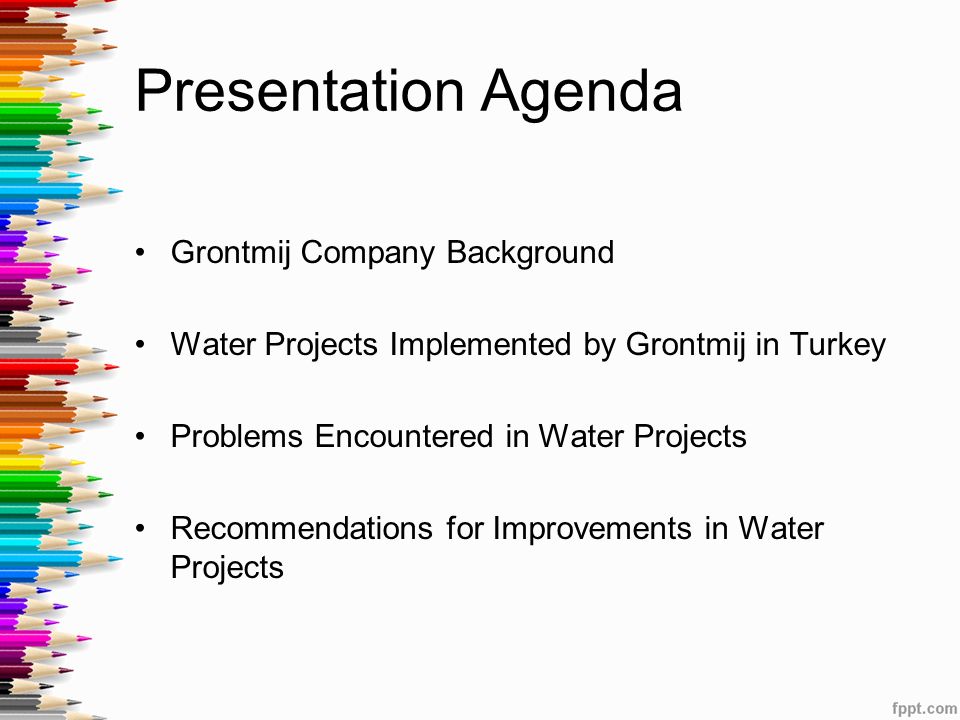 Presentation Agenda

• Grontmij Company Background

• Water Projects Implemented by Grontmij in Turkey

• Problems Encountered in Water Projects

• Recommendations for Improvements in Water Projects

fppt.com